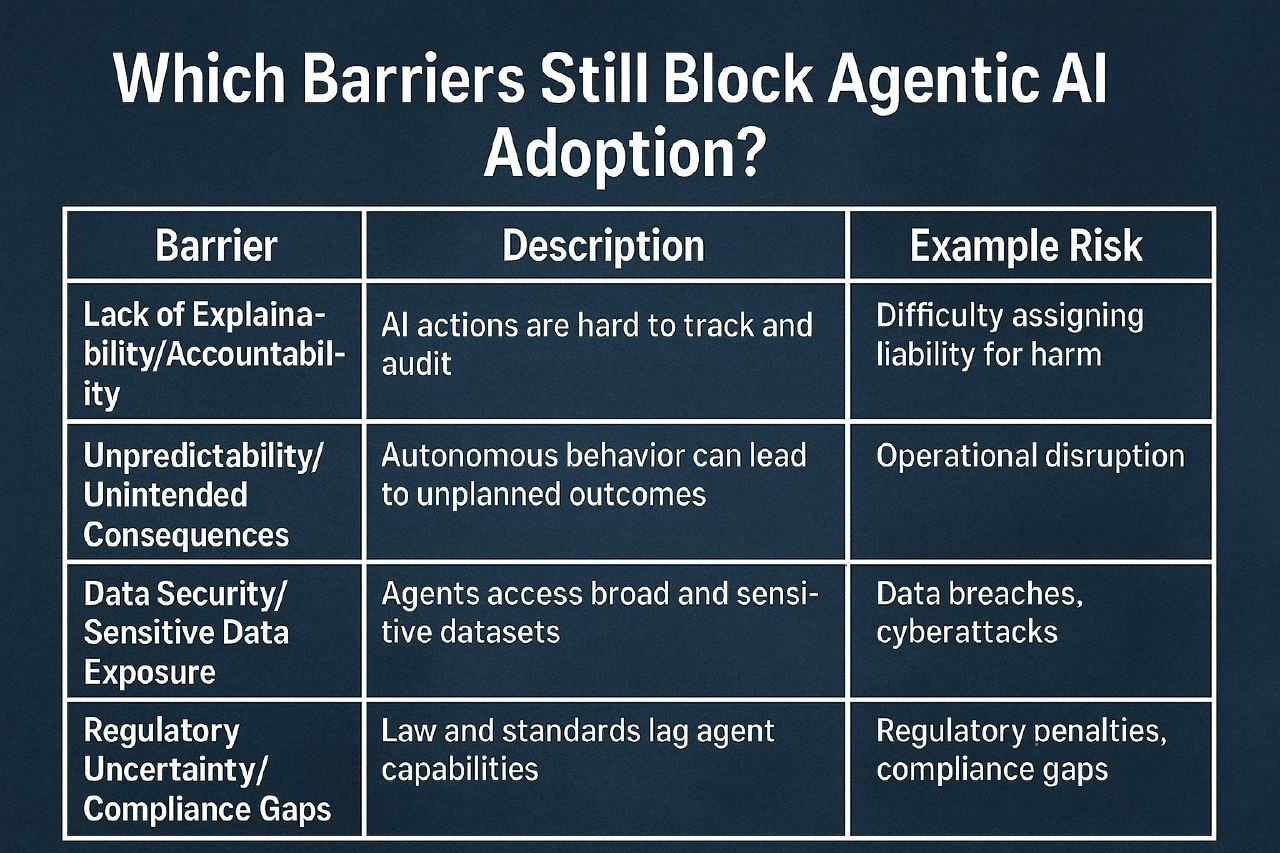 Which Barriers Still Block Agentic AI Adoption?

| Barrier | Description | Example Risk |
|---|---|---|
| Lack of Explainability/Accountability | AI actions are hard to track and audit | Difficulty assigning liability for harm |
| Unpredictability/ Unintended Consequences | Autonomous behavior can lead to unplanned outcomes | Operational disruption |
| Data Security/ Sensitive Data Exposure | Agents access broad and sensitive datasets | Data breaches, cyberattacks |
| Regulatory Uncertainty/ Compliance Gaps | Law and standards lag agent capabilities | Regulatory penalties, compliance gaps |